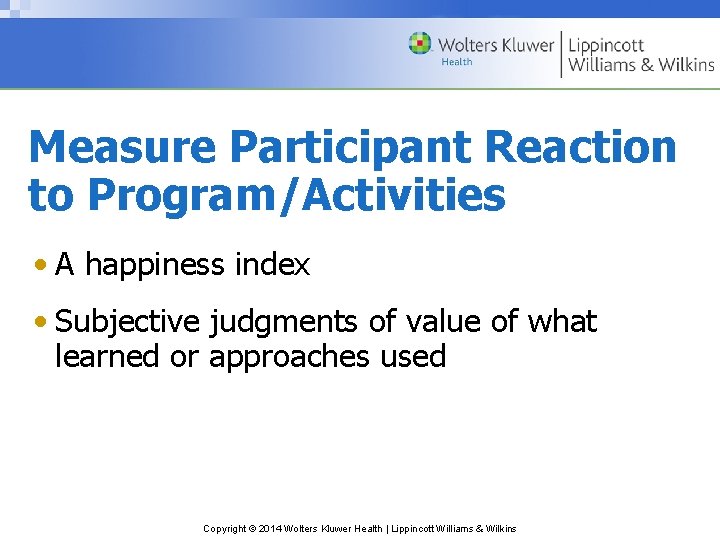 Wolters Kluwer Health | Lippincott Williams & Wilkins

Measure Participant Reaction to Program/Activities

• A happiness index

• Subjective judgments of value of what learned or approaches used

Copyright © 2014 Wolters Kluwer Health | Lippincott Williams & Wilkins